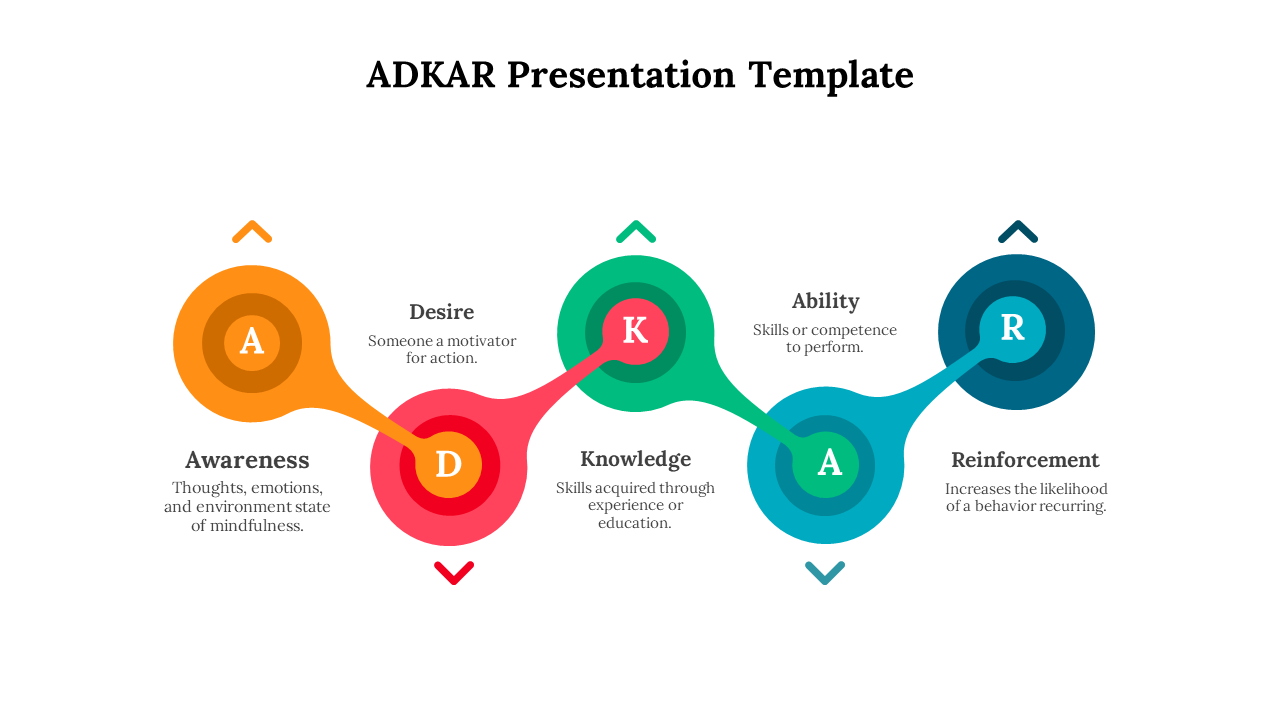 ADKAR Presentation Template

A

Awareness
Thoughts, emotions, and environment state of mindfulness.

Desire
Someone a motivator for action.

D

K

Knowledge
Skills acquired through experience or education.

Ability
Skills or competence to perform.

A

R

Reinforcement
Increases the likelihood of a behavior recurring.